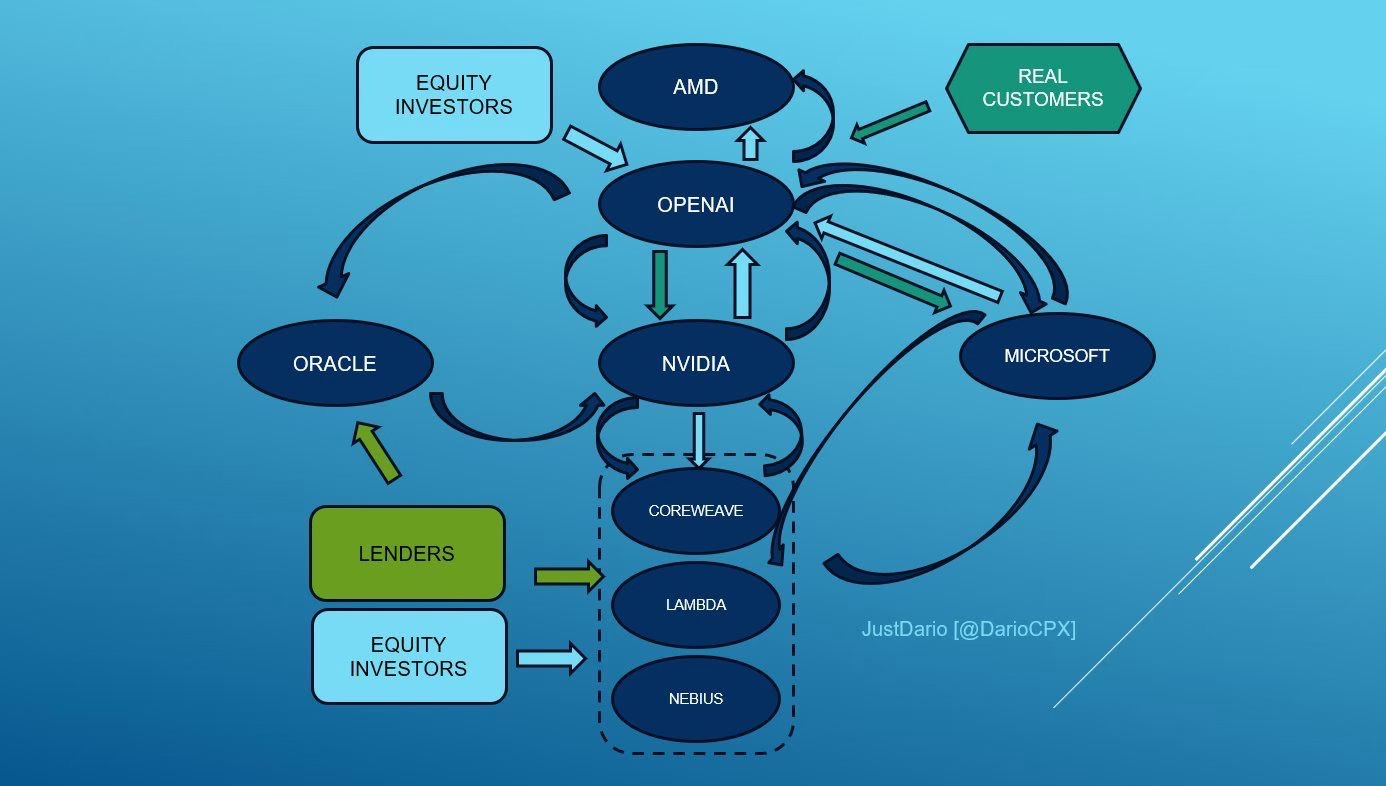 EQUITY INVESTORS

AMD

REAL CUSTOMERS

OPENAI

ORACLE

NVIDIA

MICROSOFT

COREWEAVE

LENDERS

LAMBDA

EQUITY INVESTORS

NEBIUS

JustDario [@DarioCPX]